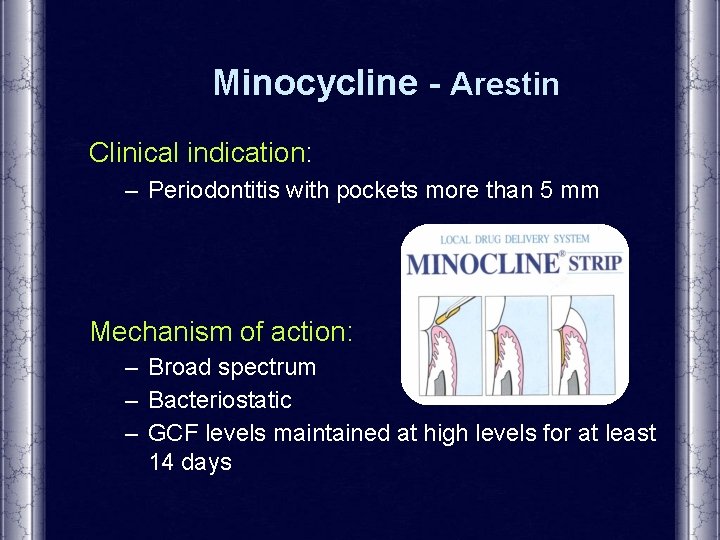 Minocycline - Arestin

Clinical indication:

– Periodontitis with pockets more than 5 mm

LOCAL DRUG DELIVERY SYSTEM
MINOCLINE® STRIP

Mechanism of action:

– Broad spectrum
– Bacteriostatic
– GCF levels maintained at high levels for at least 14 days